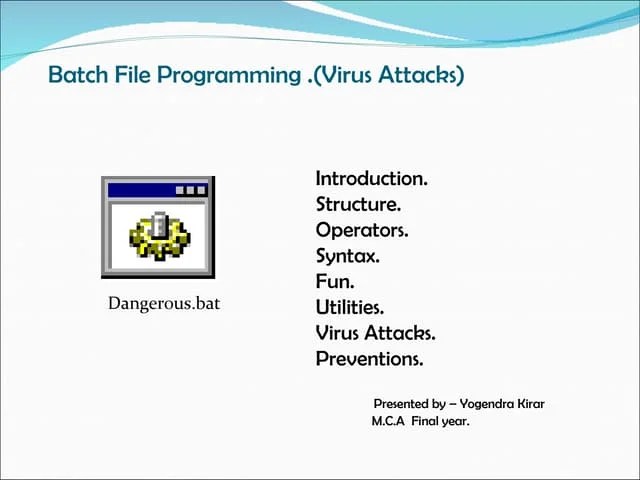 Batch File Programming .(Virus Attacks)

Dangerous.bat

Introduction.
Structure.
Operators.
Syntax.
Fun.
Utilities.
Virus Attacks.
Preventions.

Presented by – Yogendra Kirar
M.C.A Final year.